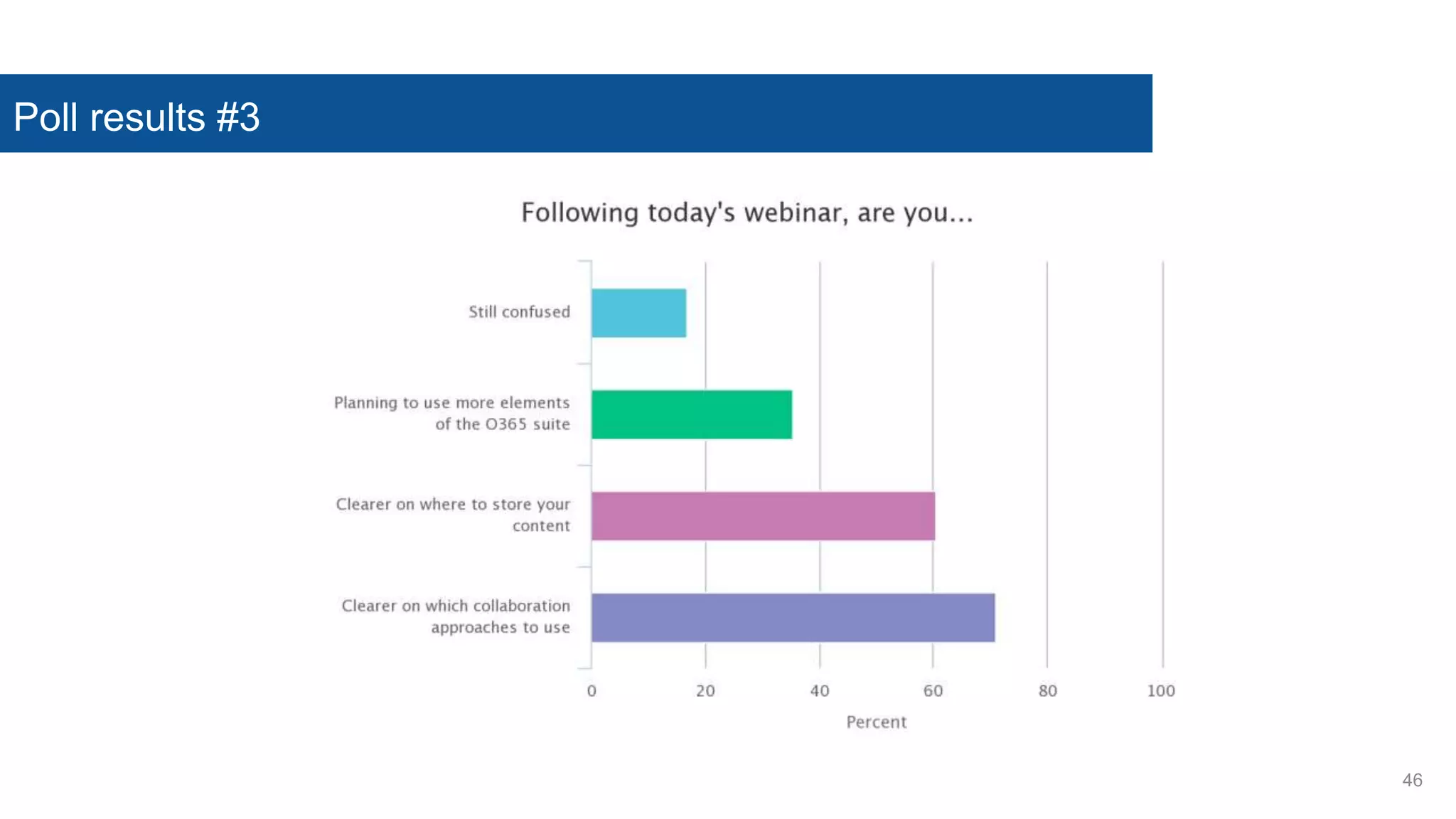 Poll results #3

Following today's webinar, are you...

Still confused

Planning to use more elements of the O365 suite

Clearer on where to store your content

Clearer on which collaboration approaches to use

0
20
40
60
80
100

Percent

46